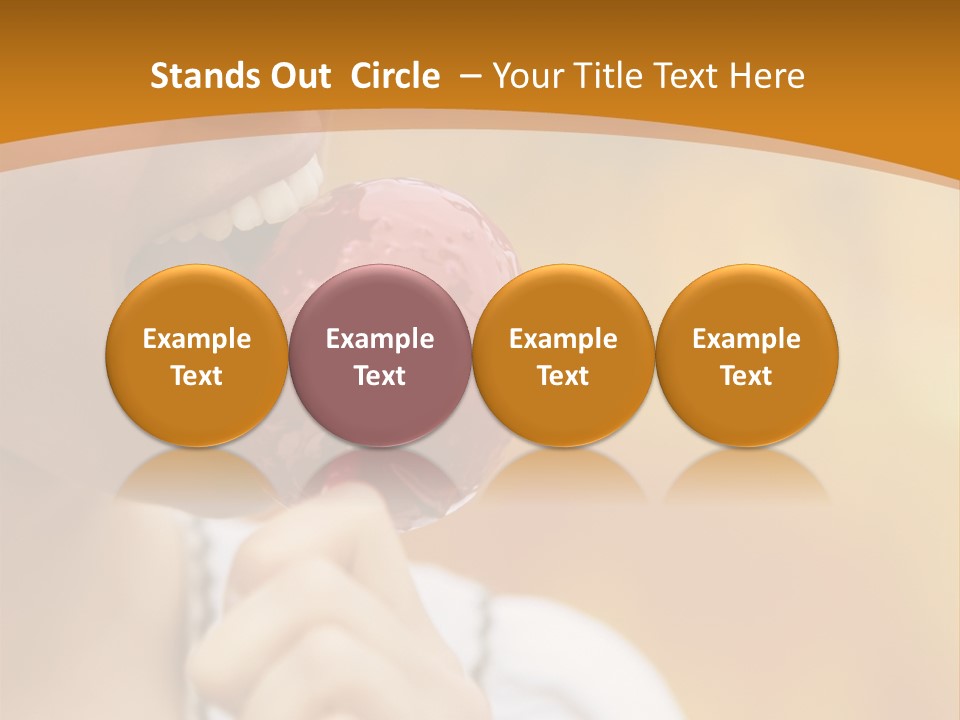 Stands Out Circle – Your Title Text Here

Example Text

Example Text

Example Text

Example Text